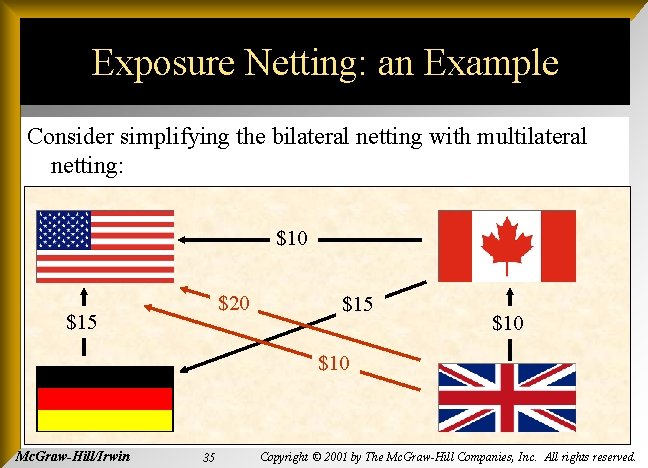 Exposure Netting: an Example

Consider simplifying the bilateral netting with multilateral netting:

\$10

\$20

\$15

\$15

\$10

\$10

McGraw-Hill/Irwin

35

Copyright © 2001 by The McGraw-Hill Companies, Inc. All rights reserved.